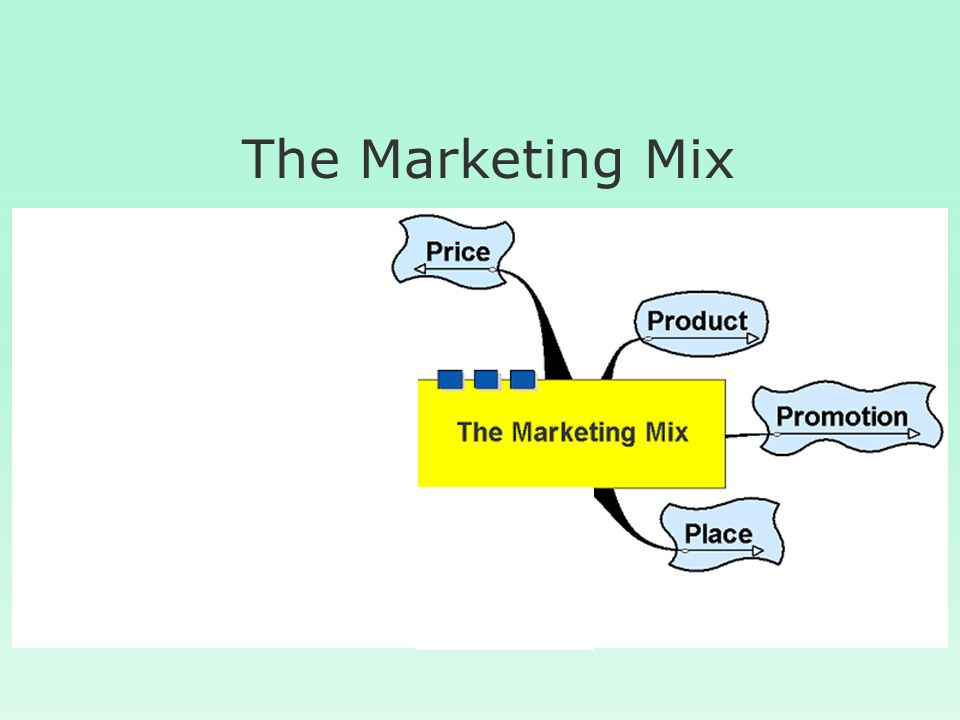 The Marketing Mix

Price

Product

The Marketing Mix

Promotion

Place